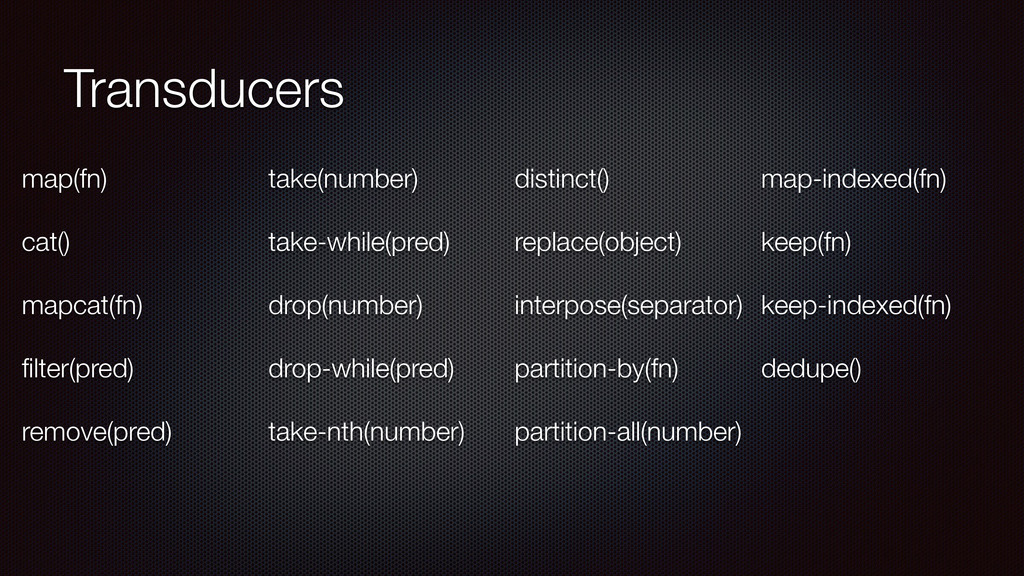 Transducers

map(fn)

cat()

mapcat(fn)

filter(pred)

remove(pred)

take(number)

take-while(pred)

drop(number)

drop-while(pred)

take-nth(number)

distinct()

replace(object)

interpose(separator)

partition-by(fn)

partition-all(number)

map-indexed(fn)

keep(fn)

keep-indexed(fn)

dedupe()